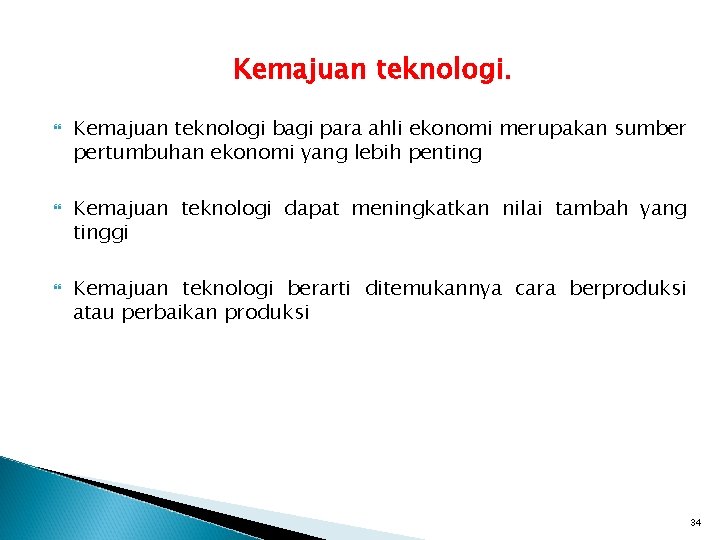 Kemajuan teknologi.

Kemajuan teknologi bagi para ahli ekonomi merupakan sumber pertumbuhan ekonomi yang lebih penting

Kemajuan teknologi dapat meningkatkan nilai tambah yang tinggi

Kemajuan teknologi berarti ditemukannya cara berproduksi atau perbaikan produksi

34